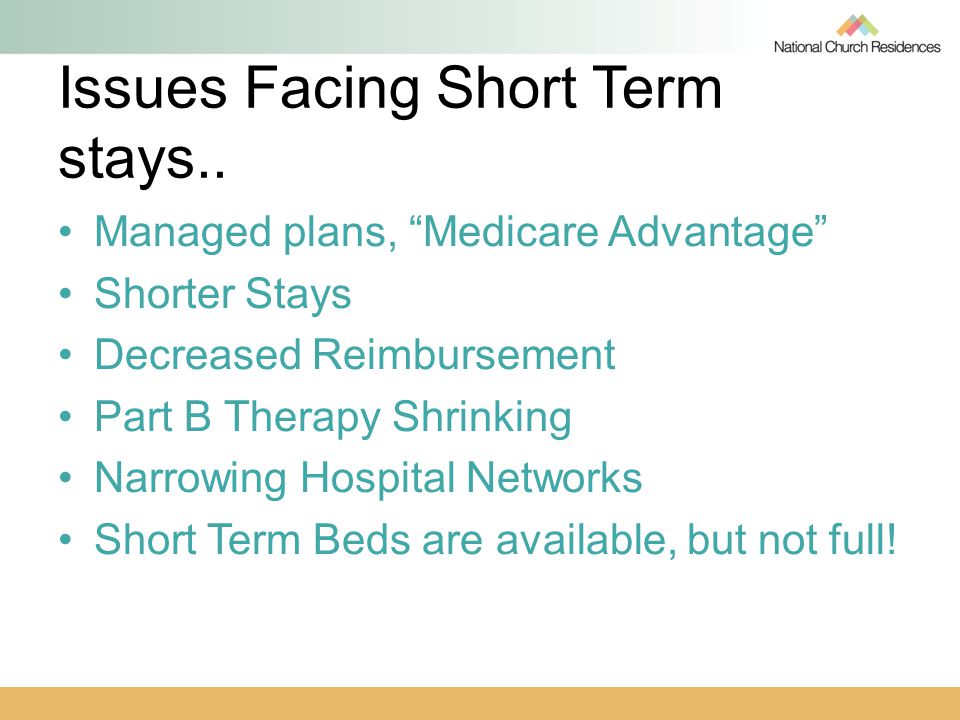 National Church Residences

Issues Facing Short Term stays..

• Managed plans, “Medicare Advantage”
• Shorter Stays
• Decreased Reimbursement
• Part B Therapy Shrinking
• Narrowing Hospital Networks
• Short Term Beds are available, but not full!